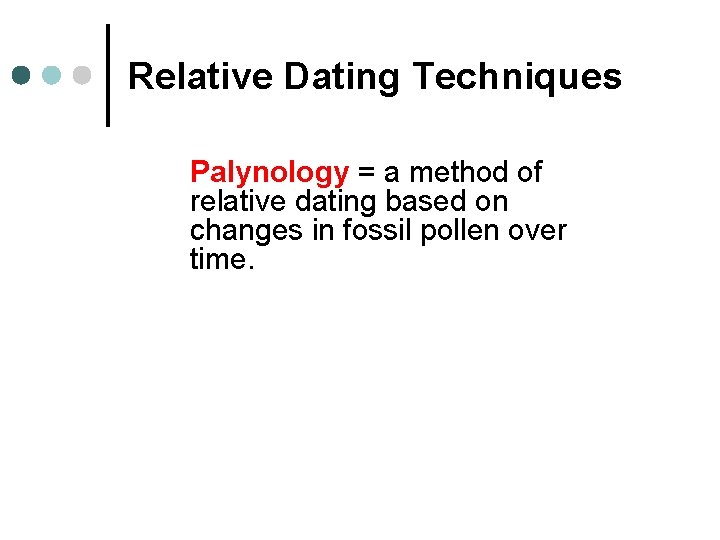 Relative Dating Techniques

Palynology = a method of relative dating based on changes in fossil pollen over time.